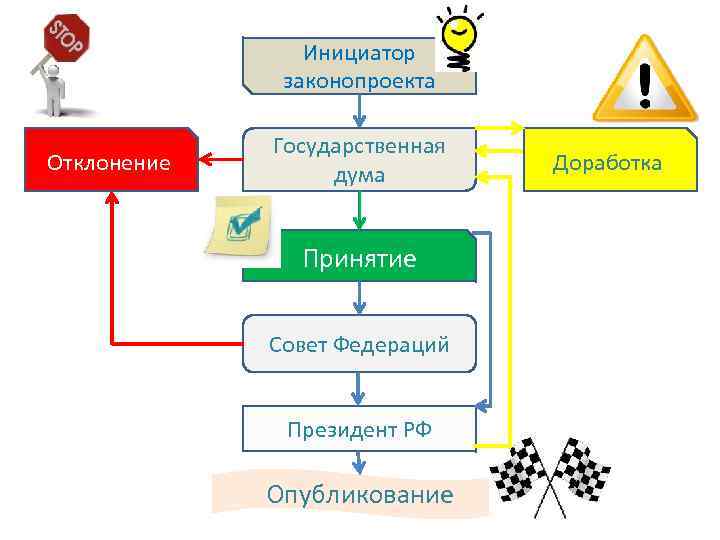 STOP

Инициатор законопроекта

Отклонение

Государственная дума

Доработка

Принятие

Совет Федераций

Президент РФ

Опубликование